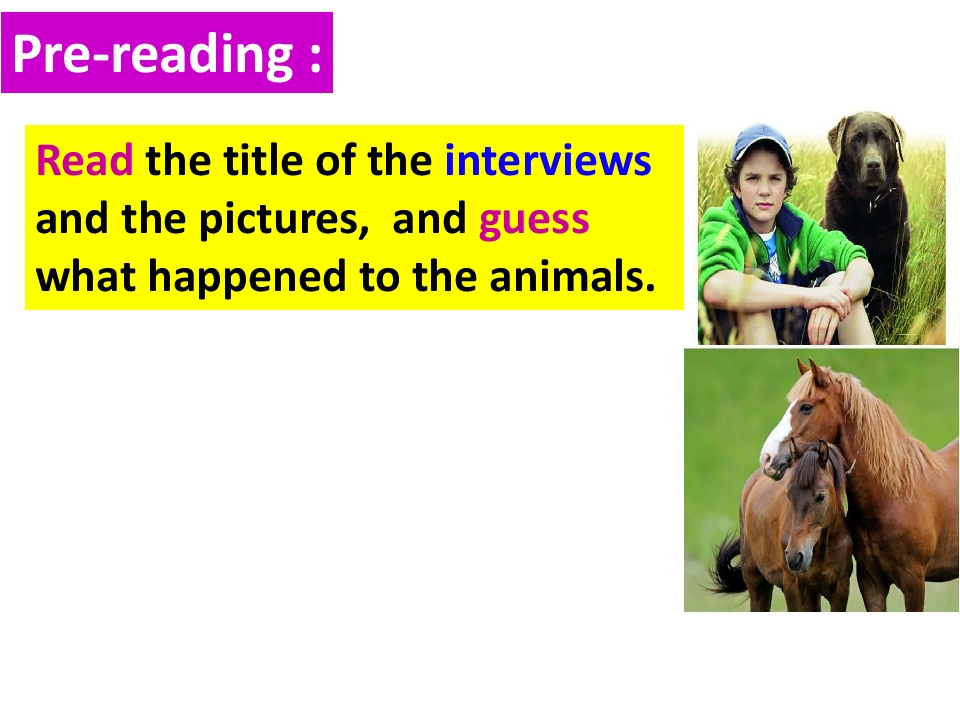 Pre-reading :

Read the title of the interviews and the pictures, and guess what happened to the animals.